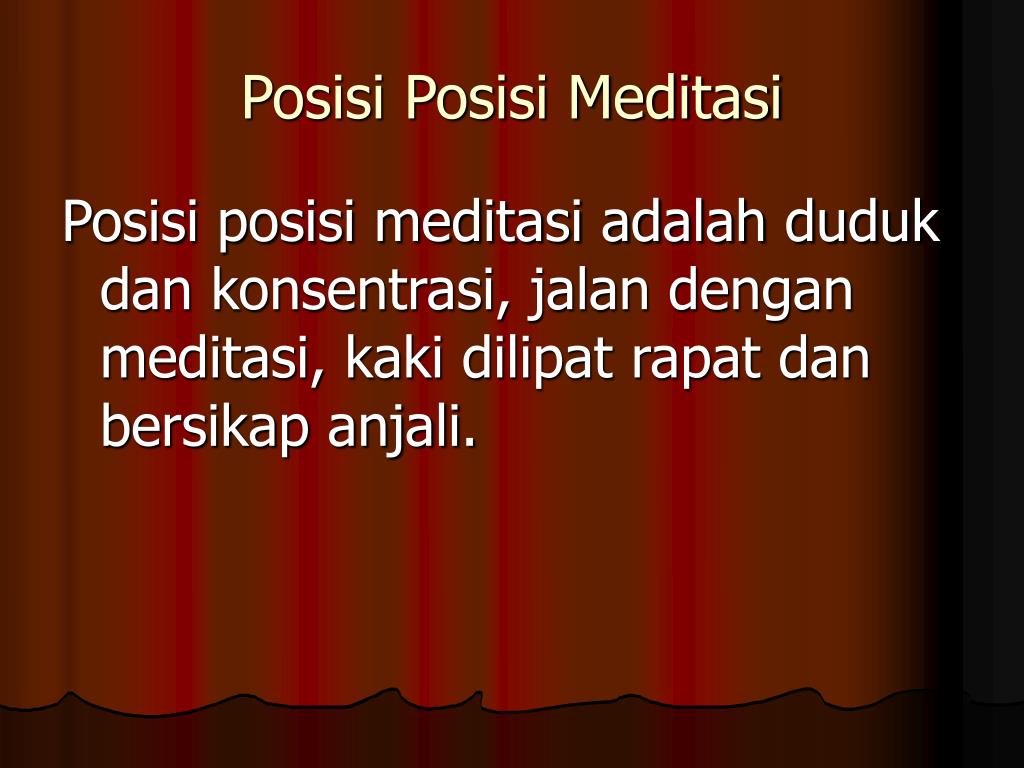 Posisi Posisi Meditasi

Posisi posisi meditasi adalah duduk dan konsentrasi, jalan dengan meditasi, kaki dilipat rapat dan bersikap anjali.